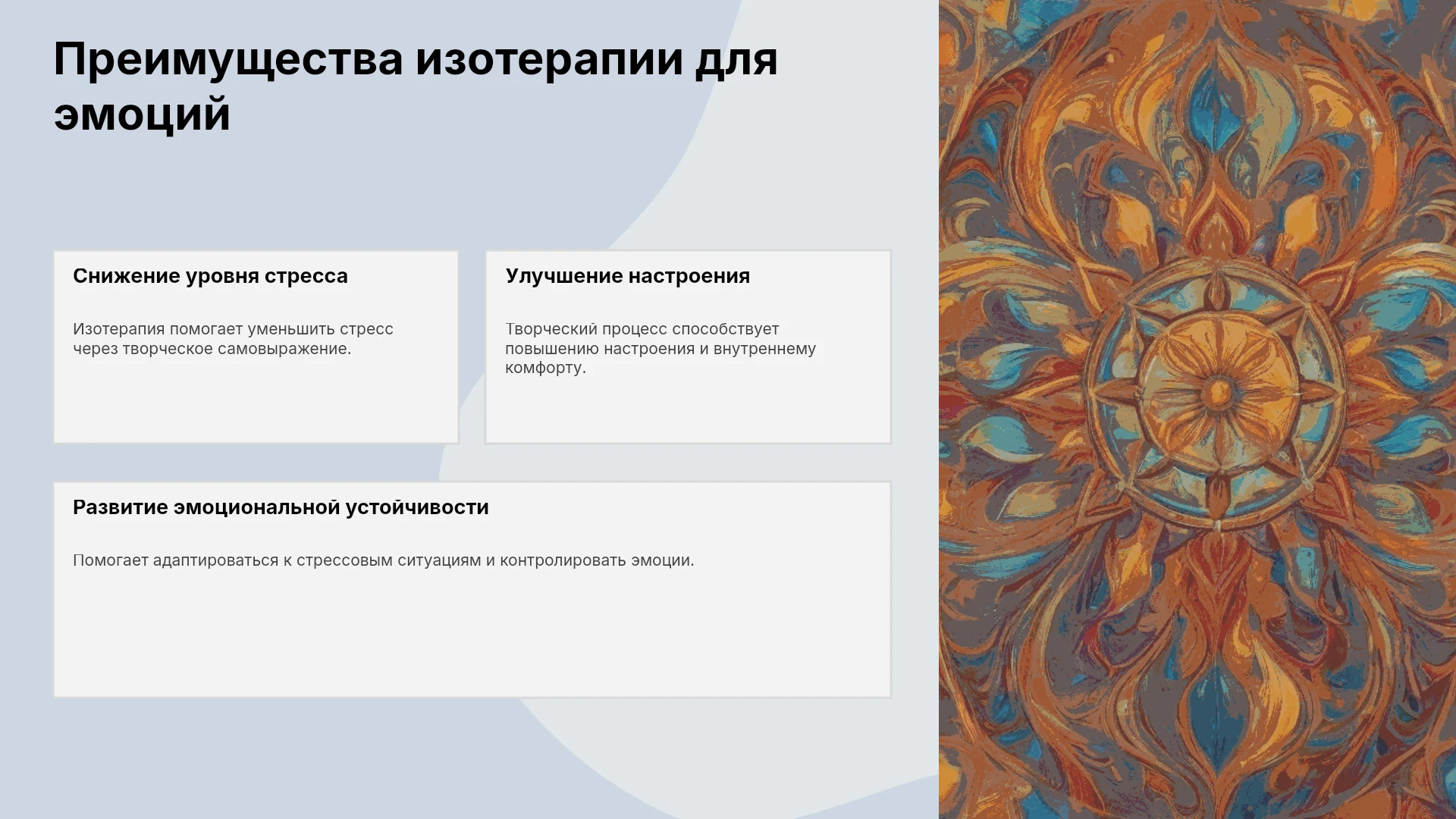 Преимущества изотерапии для эмоций

Снижение уровня стресса

Изотерапия помогает уменьшить стресс через творческое самовыражение.

Улучшение настроения

Творческий процесс способствует повышению настроения и внутреннему комфорту.

Развитие эмоциональной устойчивости

Помогает адаптироваться к стрессовым ситуациям и контролировать эмоции.